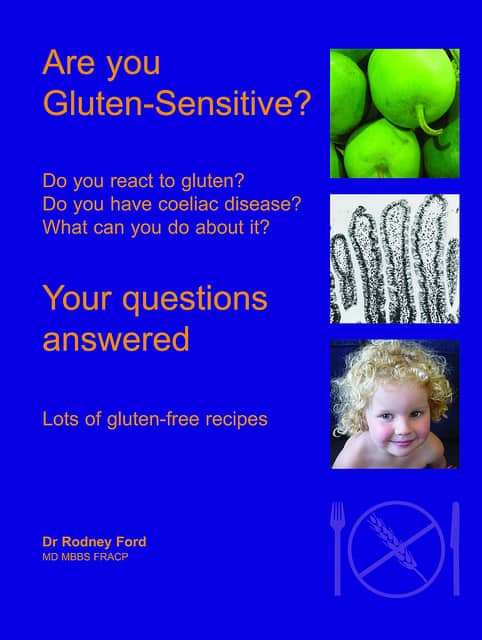 Are you Gluten-Sensitive?

Do you react to gluten?
Do you have coeliac disease?
What can you do about it?

Your questions answered

Lots of gluten-free recipes

Dr Rodney Ford
MD MBBS FRACP